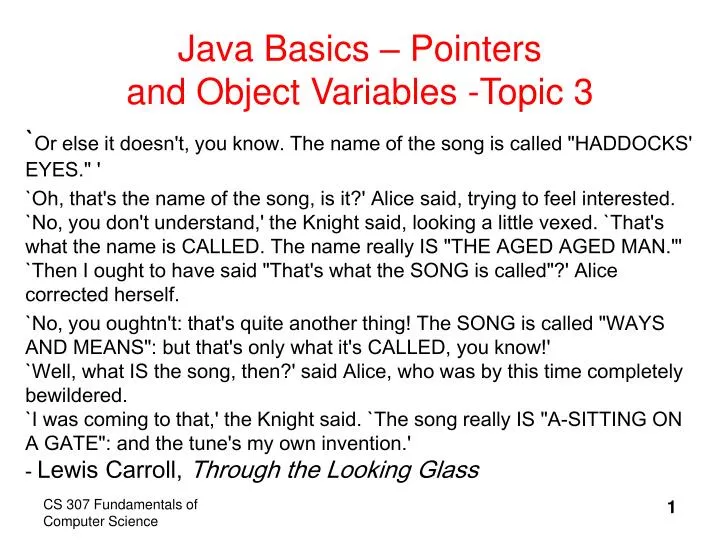 Java Basics – Pointers and Object Variables -Topic 3

`Or else it doesn't, you know. The name of the song is called "HADDOCKS' EYES." '

`Oh, that's the name of the song, is it?' Alice said, trying to feel interested. `No, you don't understand,' the Knight said, looking a little vexed. `That's what the name is CALLED. The name really IS "THE AGED AGED MAN."' `Then I ought to have said "That's what the SONG is called"?' Alice corrected herself.

`No, you oughtn't: that's quite another thing! The SONG is called "WAYS AND MEANS": but that's only what it's CALLED, you know!'
`Well, what IS the song, then?' said Alice, who was by this time completely bewildered.
`I was coming to that,' the Knight said. `The song really IS "A-SITTING ON A GATE": and the tune's my own invention.'
- Lewis Carroll, Through the Looking Glass

CS 307 Fundamentals of Computer Science

1